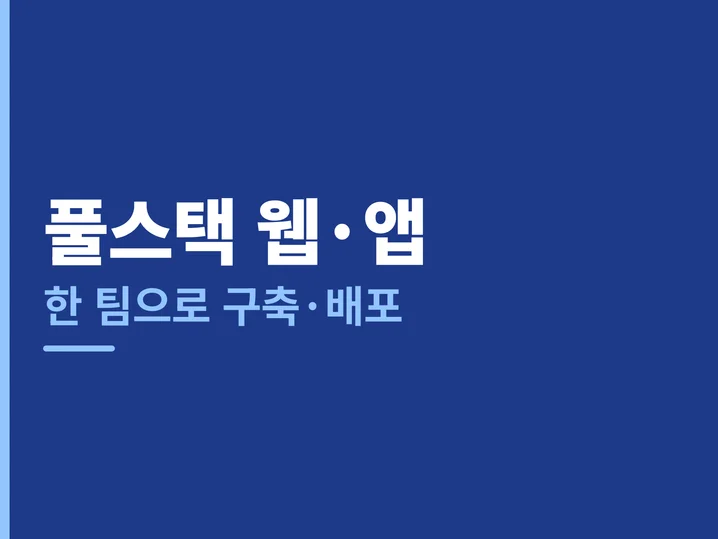 풀스택 웹·앱

한 팀으로 구축·배포